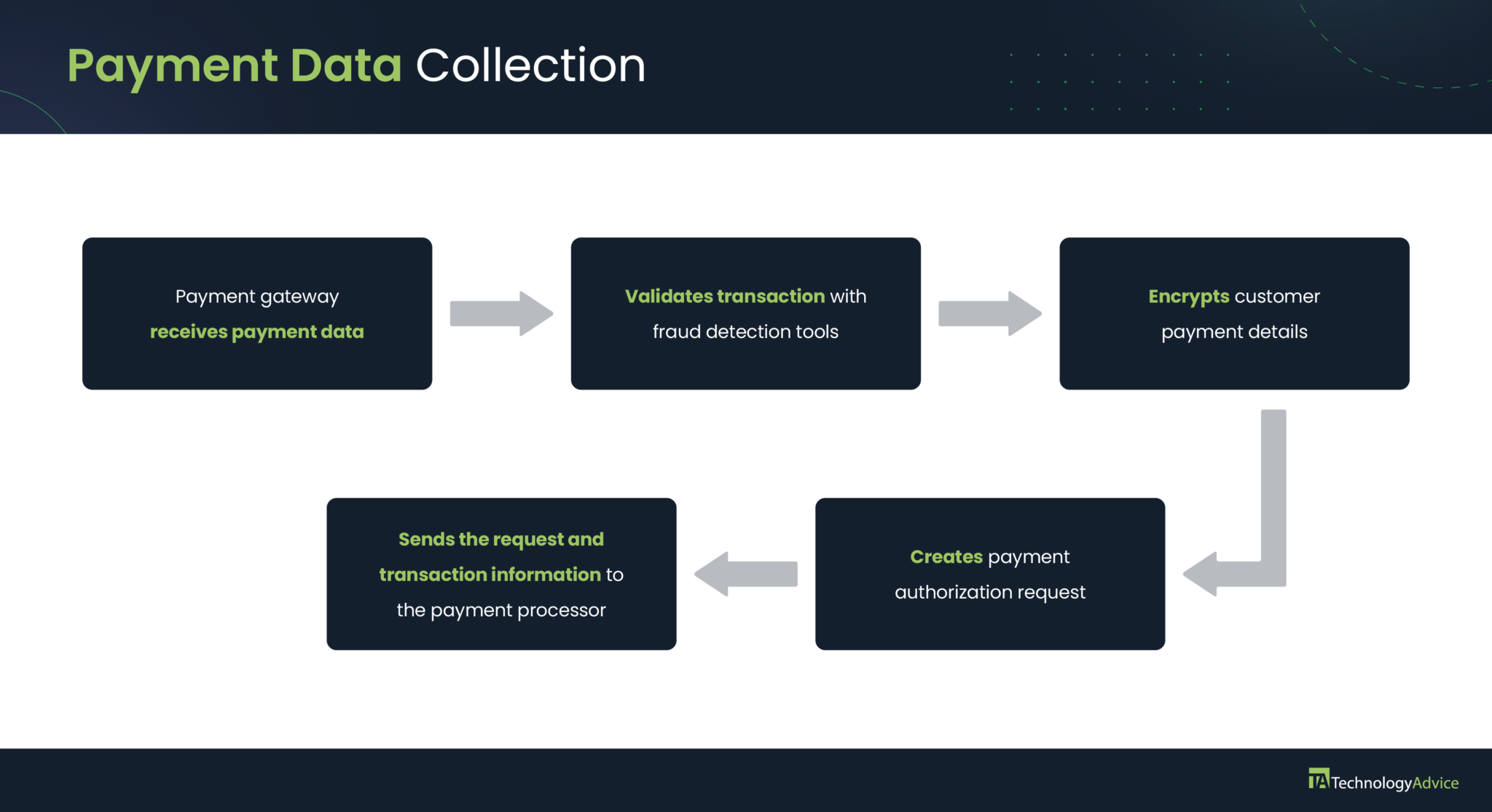 Payment Data Collection

Payment gateway receives payment data

Validates transaction with fraud detection tools

Encrypts customer payment details

Creates payment authorization request

Sends the request and transaction information to the payment processor

TA TechnologyAdvice